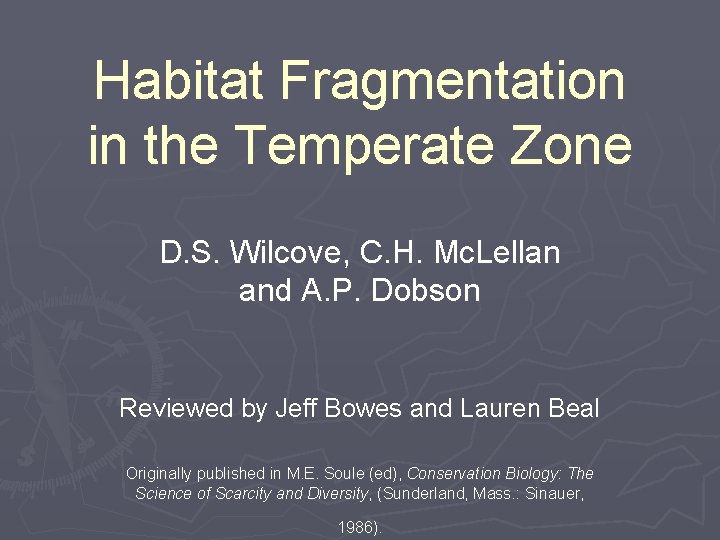 Habitat Fragmentation in the Temperate Zone

D.S. Wilcove, C.H. McLellan and A.P. Dobson

Reviewed by Jeff Bowes and Lauren Beal

Originally published in M.E. Soule (ed), Conservation Biology: The Science of Scarcity and Diversity, (Sunderland, Mass.: Sinauer, 1986).